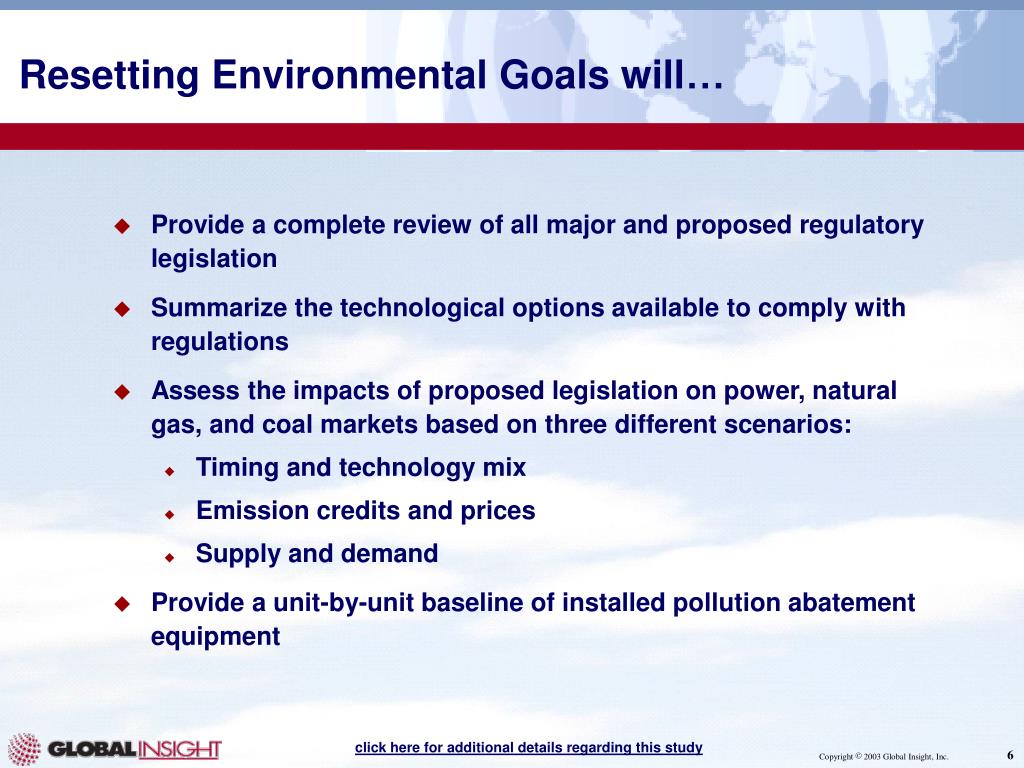 Resetting Environmental Goals will…

Provide a complete review of all major and proposed regulatory legislation

Summarize the technological options available to comply with regulations

Assess the impacts of proposed legislation on power, natural gas, and coal markets based on three different scenarios:

Timing and technology mix

Emission credits and prices

Supply and demand

Provide a unit-by-unit baseline of installed pollution abatement equipment

GLOBAL INSIGHT

click here for additional details regarding this study

Copyright © 2003 Global Insight, Inc.

6